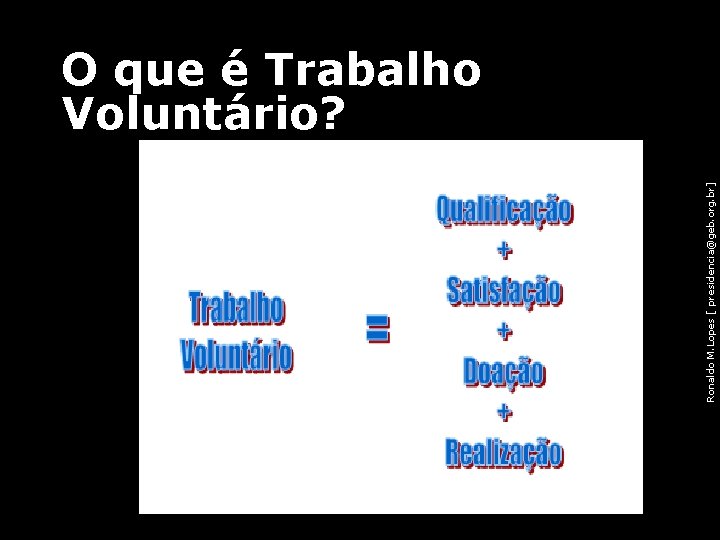 O que é Trabalho Voluntário?

Trabalho Voluntário

=

Qualificação
+
Satisfação
+
Doação
+
Realização

Ronaldo M.Lopes [ presidencia@geb.org.br ]